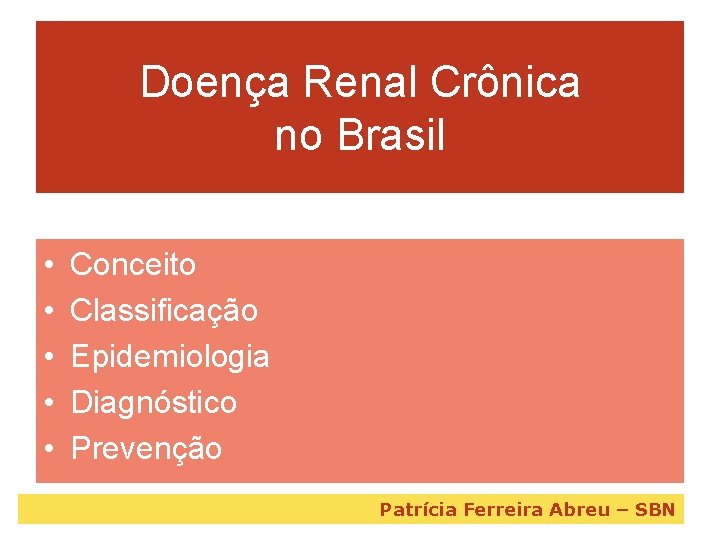 Doença Renal Crônica no Brasil

• Conceito
• Classificação
• Epidemiologia
• Diagnóstico
• Prevenção

Patrícia Ferreira Abreu – SBN